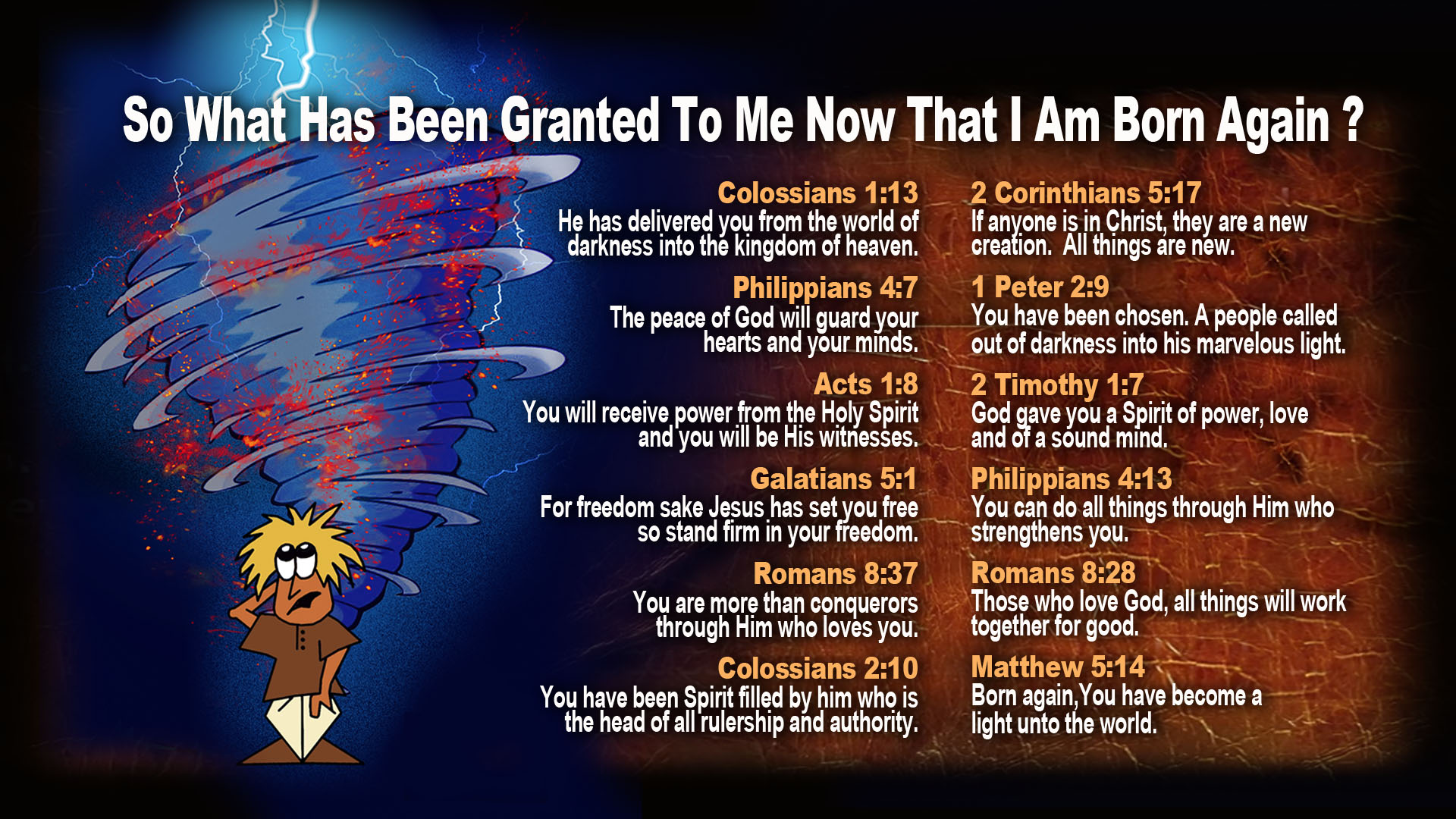 So What Has Been Granted To Me Now That I Am Born Again ?

Colossians 1:13
He has delivered you from the world of darkness into the kingdom of heaven.

Philippians 4:7
The peace of God will guard your hearts and your minds.

Acts 1:8
You will receive power from the Holy Spirit and you will be His witnesses.

Galatians 5:1
For freedom sake Jesus has set you free so stand firm in your freedom.

Romans 8:37
You are more than conquerors through Him who loves you.

Colossians 2:10
You have been Spirit filled by him who is the head of all rulership and authority.

2 Corinthians 5:17
If anyone is in Christ, they are a new creation. All things are new.

1 Peter 2:9
You have been chosen. A people called out of darkness into his marvelous light.

2 Timothy 1:7
God gave you a Spirit of power, love and of a sound mind.

Philippians 4:13
You can do all things through Him who strengthens you.

Romans 8:28
Those who love God, all things will work together for good.

Matthew 5:14
Born again,You have become a light unto the world.